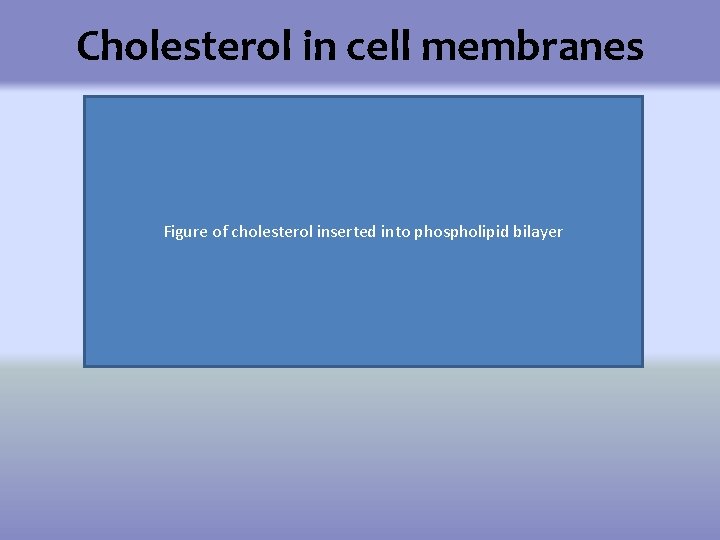 Cholesterol in cell membranes

Figure of cholesterol inserted into phospholipid bilayer